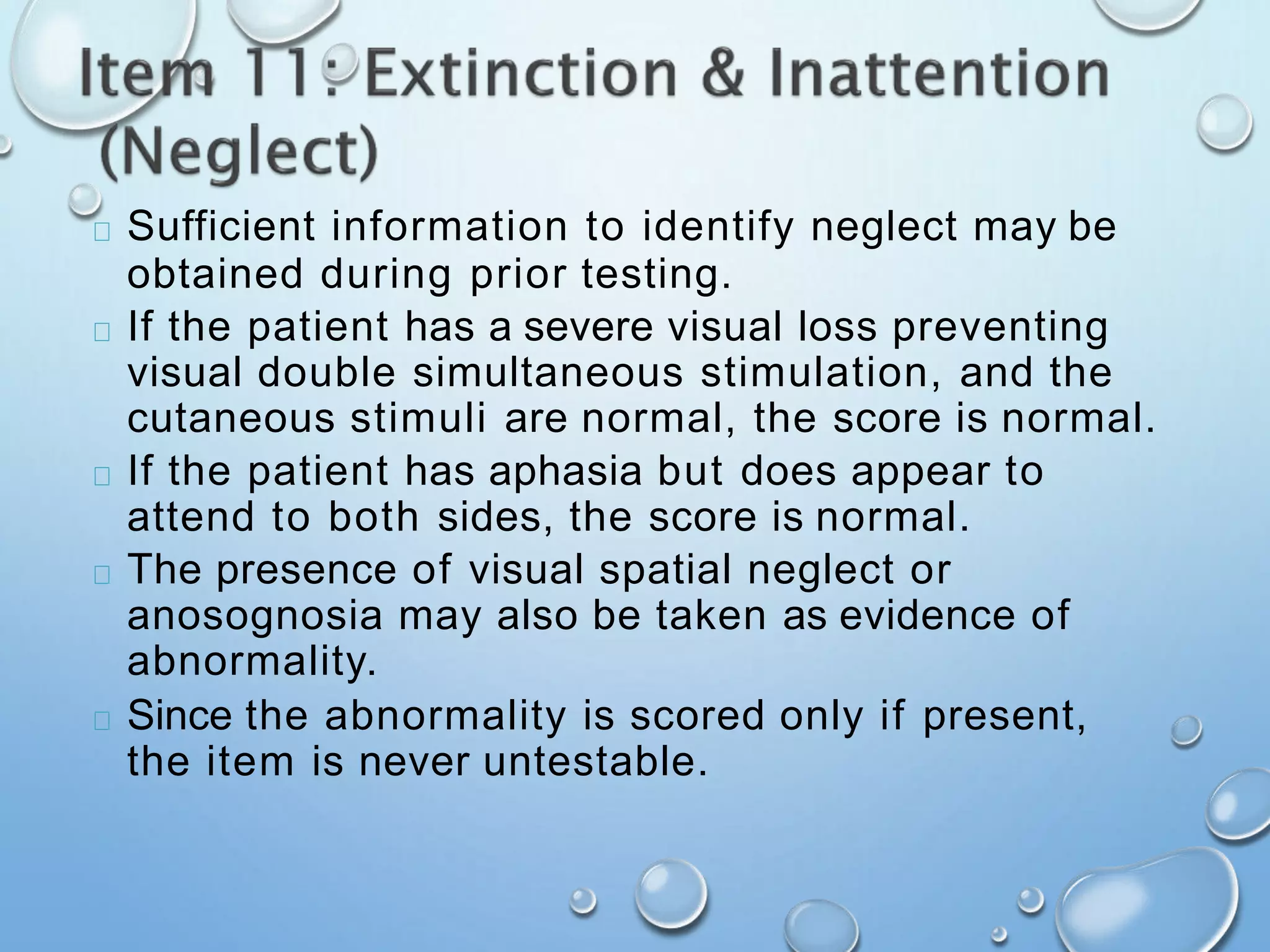 Item 11: Extinction & Inattention (Neglect)

Sufficient information to identify neglect may be obtained during prior testing.

If the patient has a severe visual loss preventing visual double simultaneous stimulation, and the cutaneous stimuli are normal, the score is normal.

If the patient has aphasia but does appear to attend to both sides, the score is normal.

The presence of visual spatial neglect or anosognosia may also be taken as evidence of abnormality.

Since the abnormality is scored only if present, the item is never untestable.